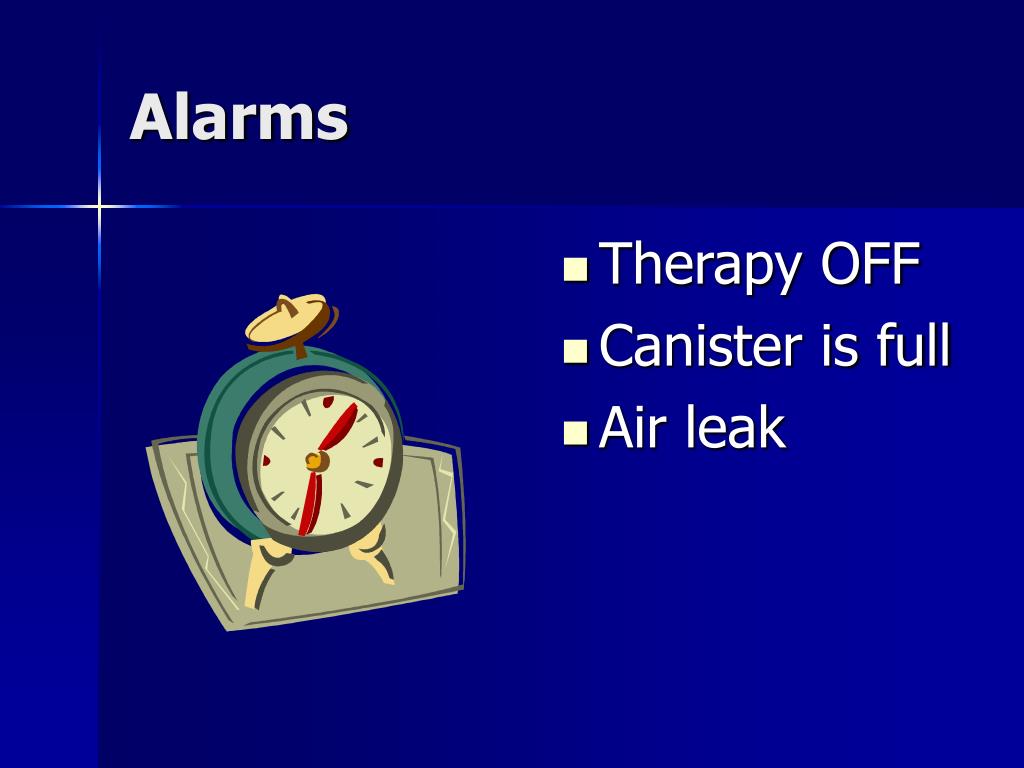 Alarms

- Therapy OFF
- Canister is full
- Air leak